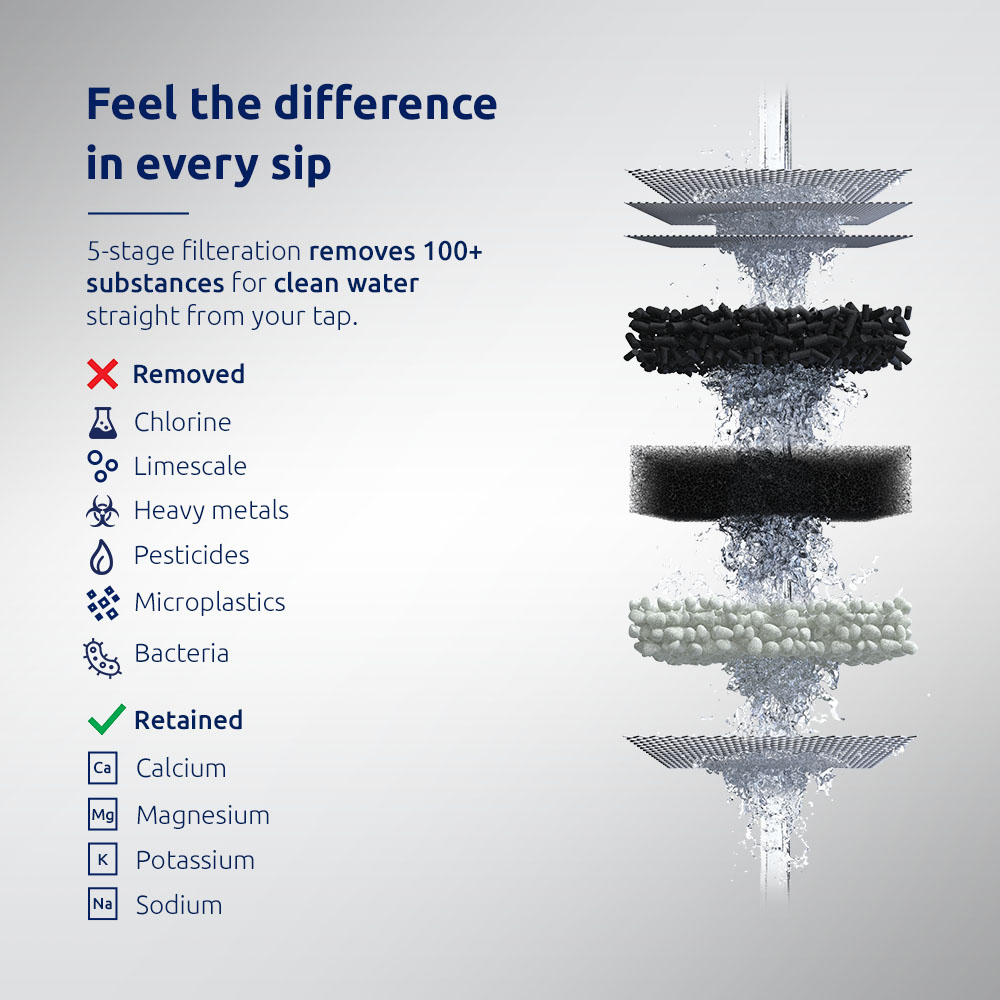 Feel the difference in every sip

5-stage filteration removes 100+ substances for clean water straight from your tap.

Removed
Chlorine
Limescale
Heavy metals
Pesticides
Microplastics
Bacteria

Retained
Ca Calcium
Mg Magnesium
K Potassium
Na Sodium